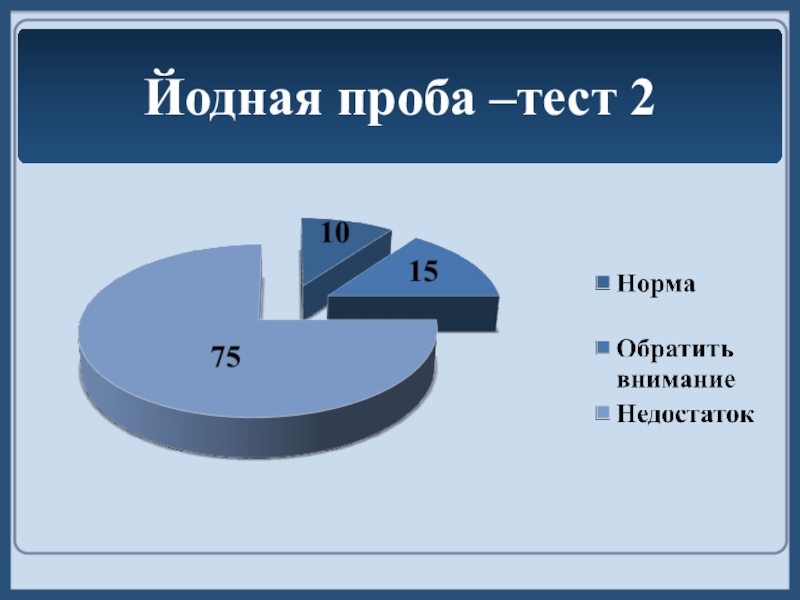 Йодная проба –тест 2

10

15

75

Норма

Обратить внимание

Недостаток